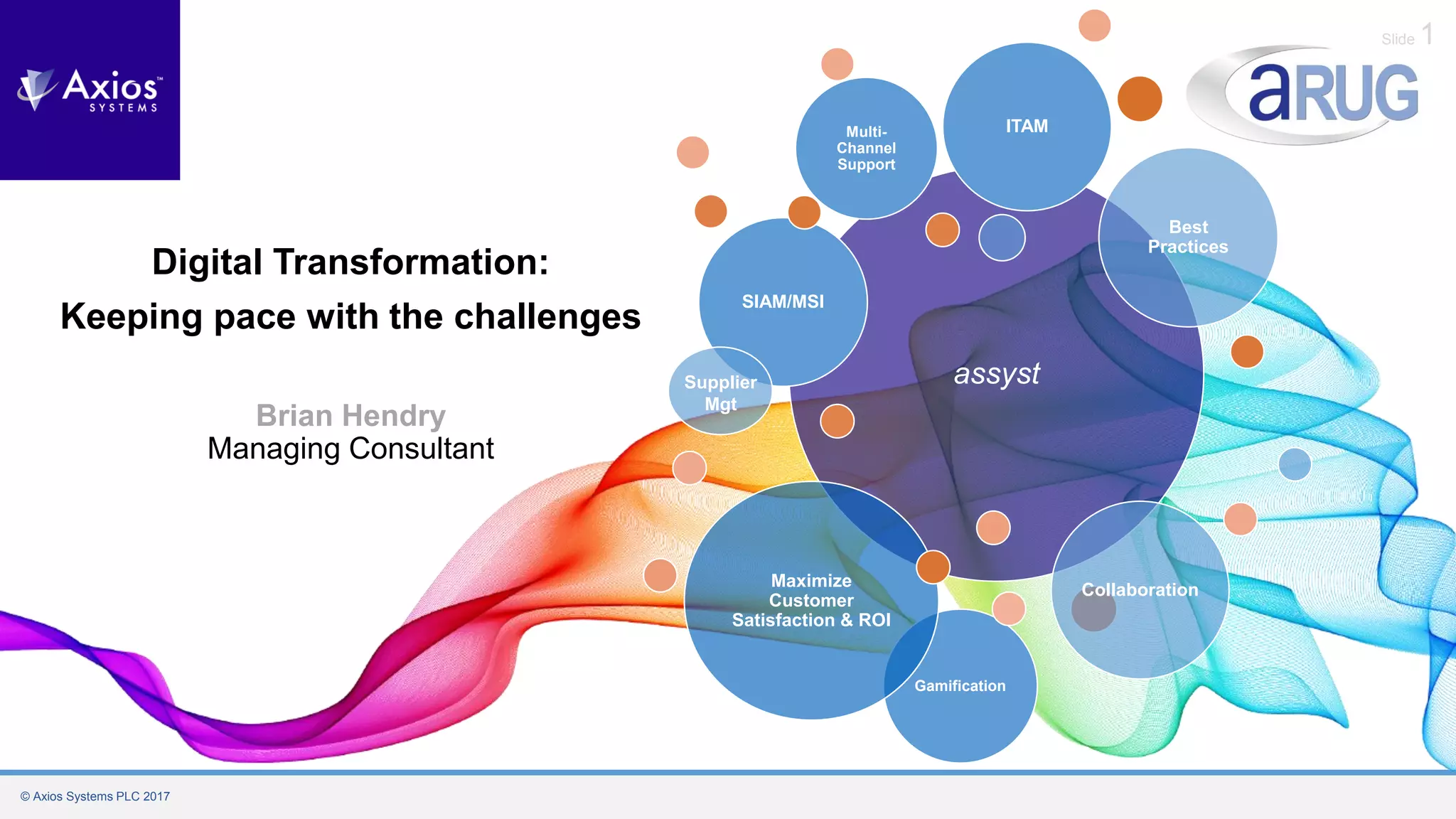 Axios™ SYSTEMS

Slide 1

aRUG

Digital Transformation:
Keeping pace with the challenges

Brian Hendry
Managing Consultant

Multi-Channel Support

ITAM

Best Practices

SIAM/MSI

Supplier Mgt

assyst

Maximize Customer Satisfaction & ROI

Collaboration

Gamification

© Axios Systems PLC 2017